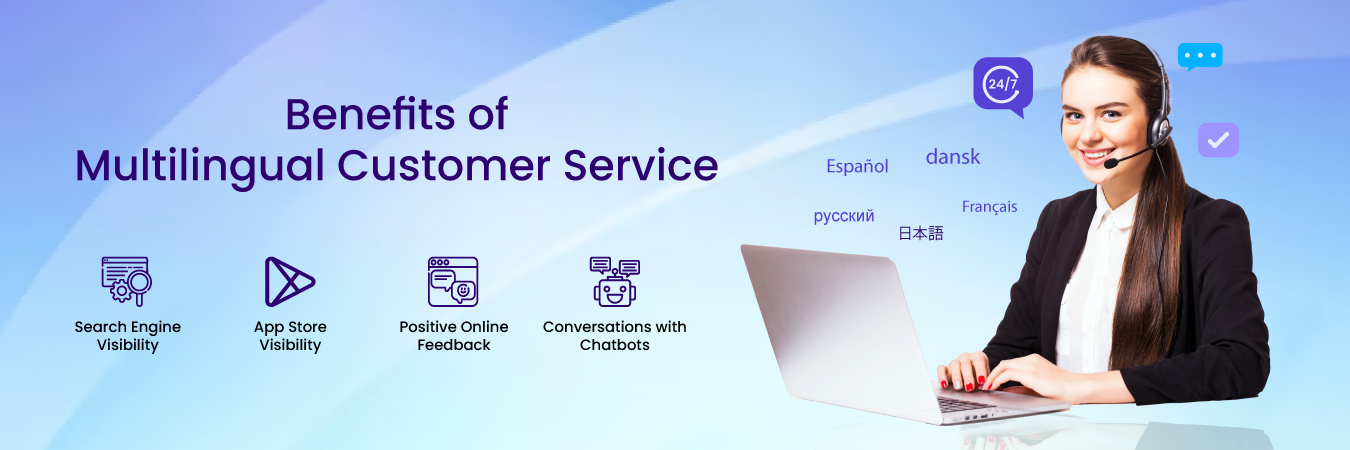 Benefits of Multilingual Customer Service

Search Engine Visibility

App Store Visibility

Positive Online Feedback

Conversations with Chatbots

24/7

Español

dansk

русский

日本語

Français